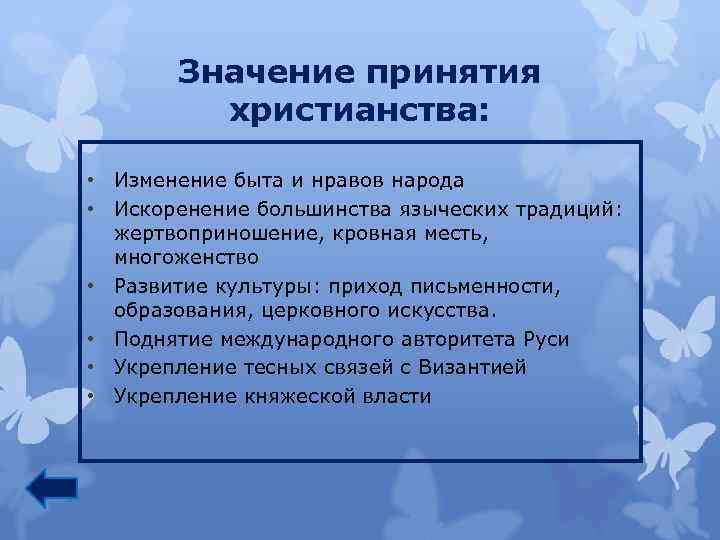 Значение принятия христианства:

• Изменение быта и нравов народа
• Искоренение большинства языческих традиций: жертвоприношение, кровная месть, многоженство
• Развитие культуры: приход письменности, образования, церковного искусства.
• Поднятие международного авторитета Руси
• Укрепление тесных связей с Византией
• Укрепление княжеской власти